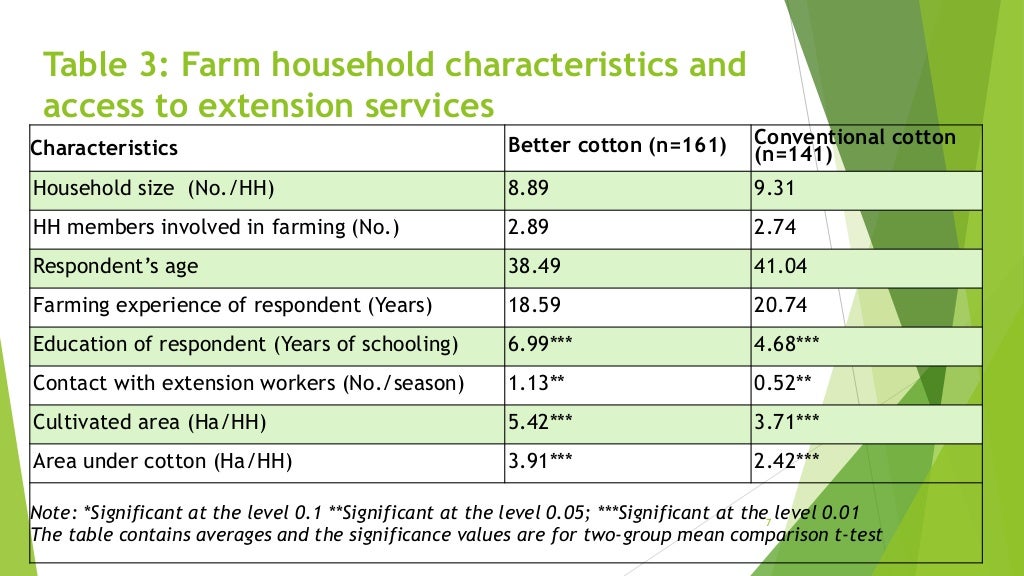 Table 3: Farm household characteristics and access to extension services

| Characteristics | Better cotton (n=161) | Conventional cotton (n=141) |
|---|---|---|
| Household size (No./HH) | 8.89 | 9.31 |
| HH members involved in farming (No.) | 2.89 | 2.74 |
| Respondent's age | 38.49 | 41.04 |
| Farming experience of respondent (Years) | 18.59 | 20.74 |
| Education of respondent (Years of schooling) | 6.99*** | 4.68*** |
| Contact with extension workers (No./season) | 1.13** | 0.52** |
| Cultivated area (Ha/HH) | 5.42*** | 3.71*** |
| Area under cotton (Ha/HH) | 3.91*** | 2.42*** |

Note: *Significant at the level 0.1 **Significant at the level 0.05; ***Significant at the level 0.01
The table contains averages and the significance values are for two-group mean comparison t-test